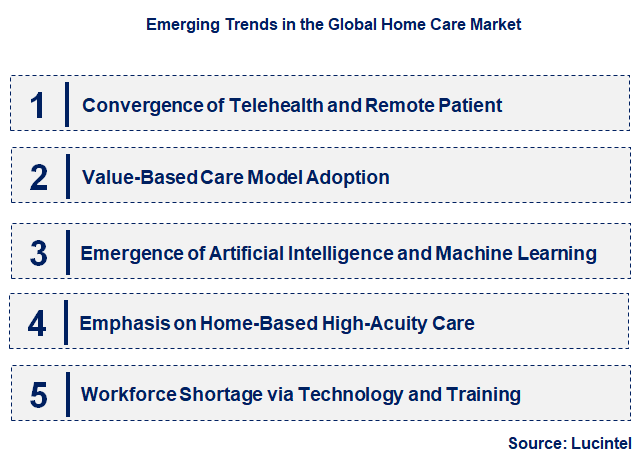 Emerging Trends in the Global Home Care Market

1 Convergence of Telehealth and Remote Patient

2 Value-Based Care Model Adoption

3 Emergence of Artificial Intelligence and Machine Learning

4 Emphasis on Home-Based High-Acuity Care

5 Workforce Shortage via Technology and Training

Source: Lucintel